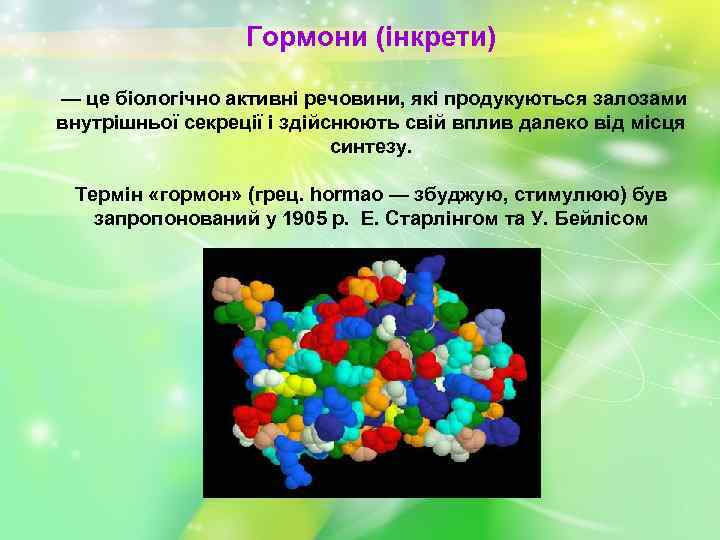 Гормони (інкрети)

— це біологічно активні речовини, які продукуються залозами внутрішньої секреції і здійснюють свій вплив далеко від місця синтезу.

Термін «гормон» (грец. hormao — збуджую, стимулюю) був запропонований у 1905 р. Е. Старлінгом та У. Бейлісом